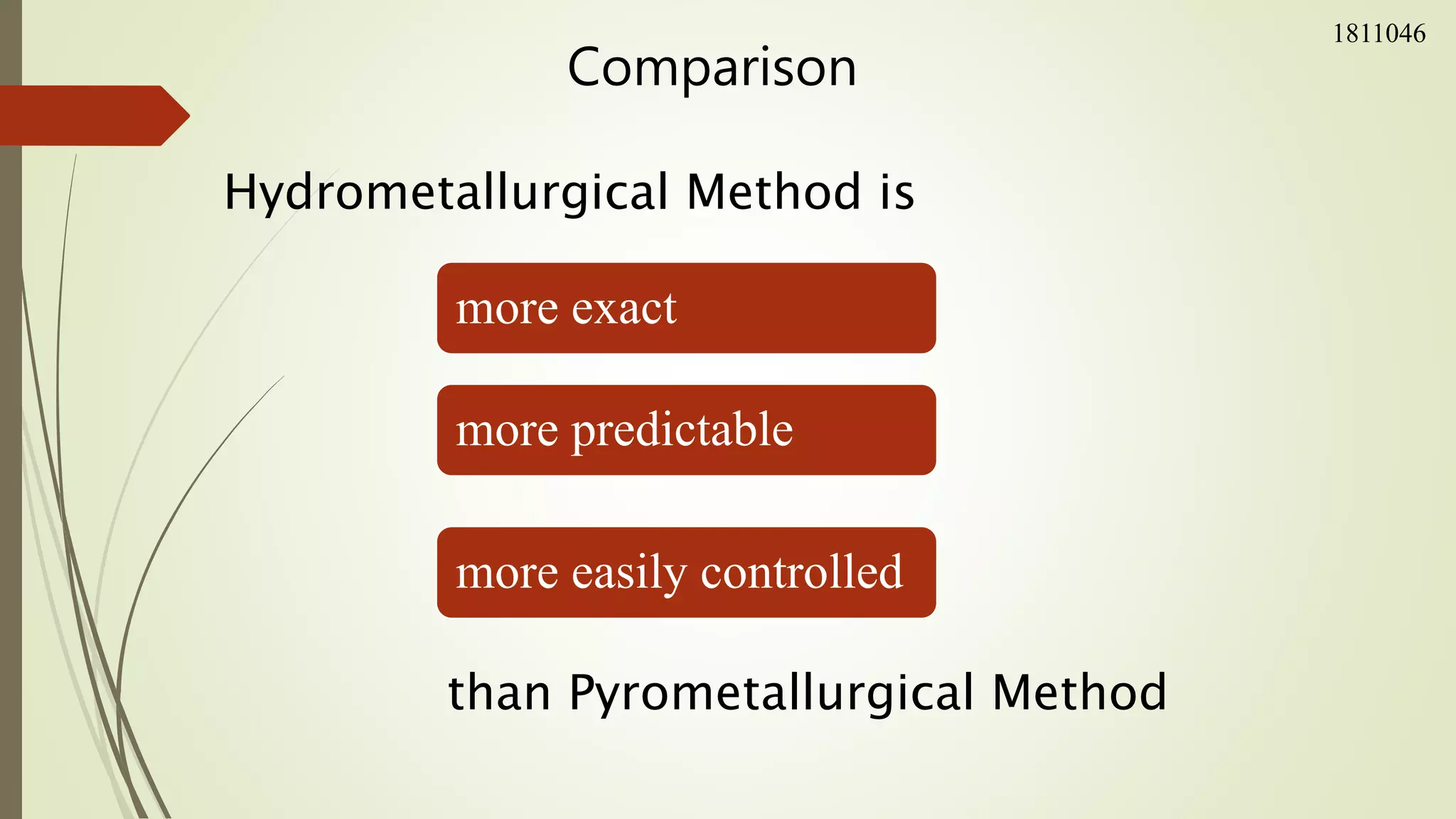 1811046

Comparison

Hydrometallurgical Method is

more exact

more predictable

more easily controlled

than Pyrometallurgical Method